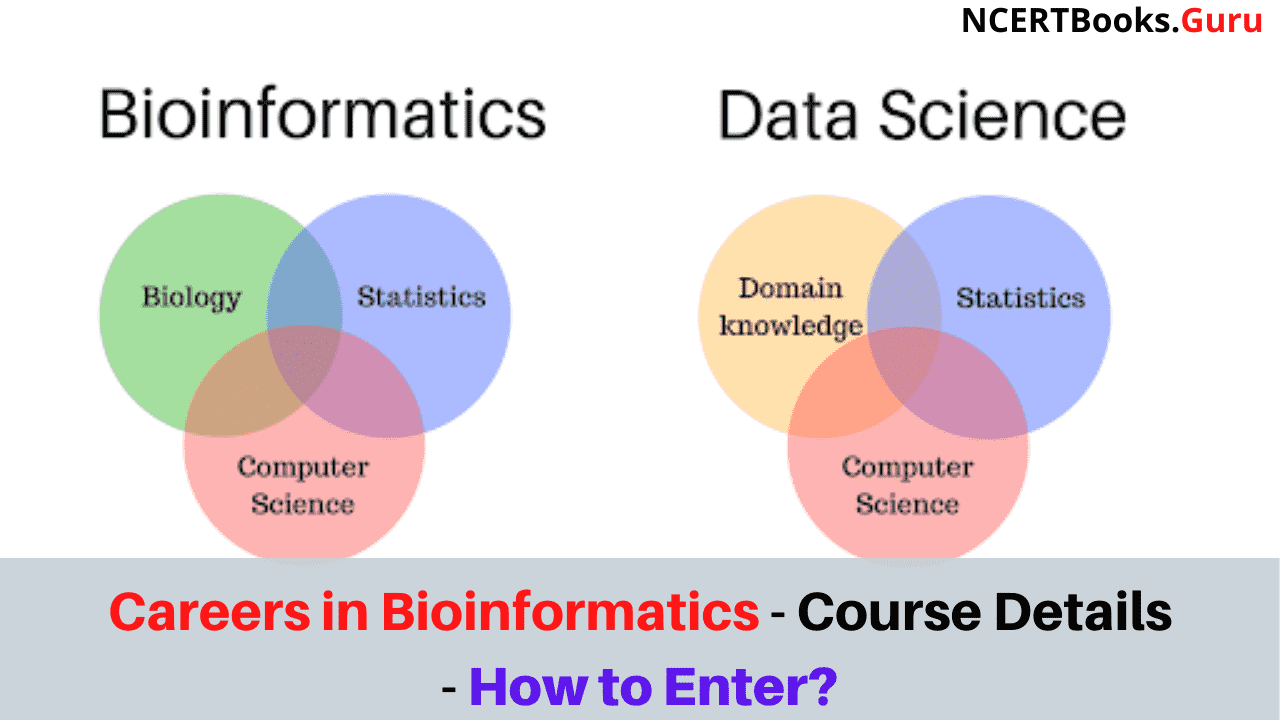 NCERTBooks.Guru

Bioinformatics

Biology

Statistics

Computer Science

Data Science

Domain knowledge

Statistics

Computer Science

Careers in Bioinformatics - Course Details - How to Enter?